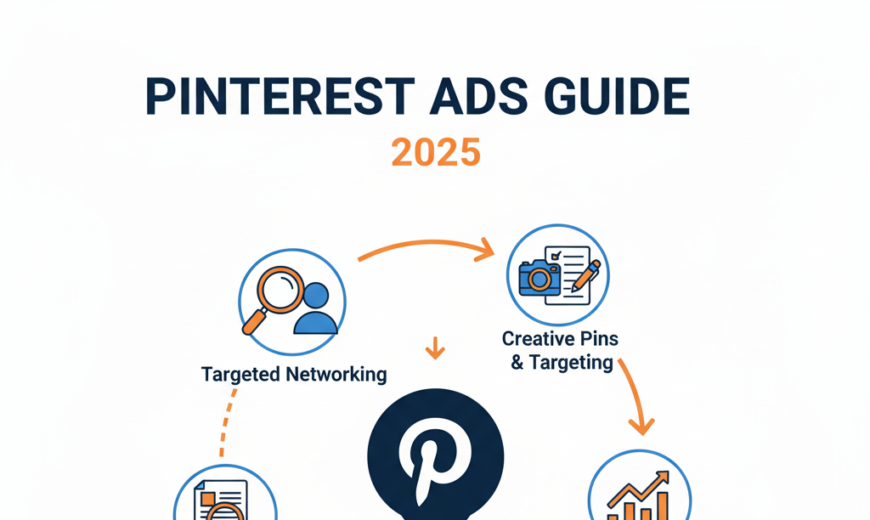 PINTEREST ADS GUIDE

2025

Targeted Networking

Creative Pins & Targeting